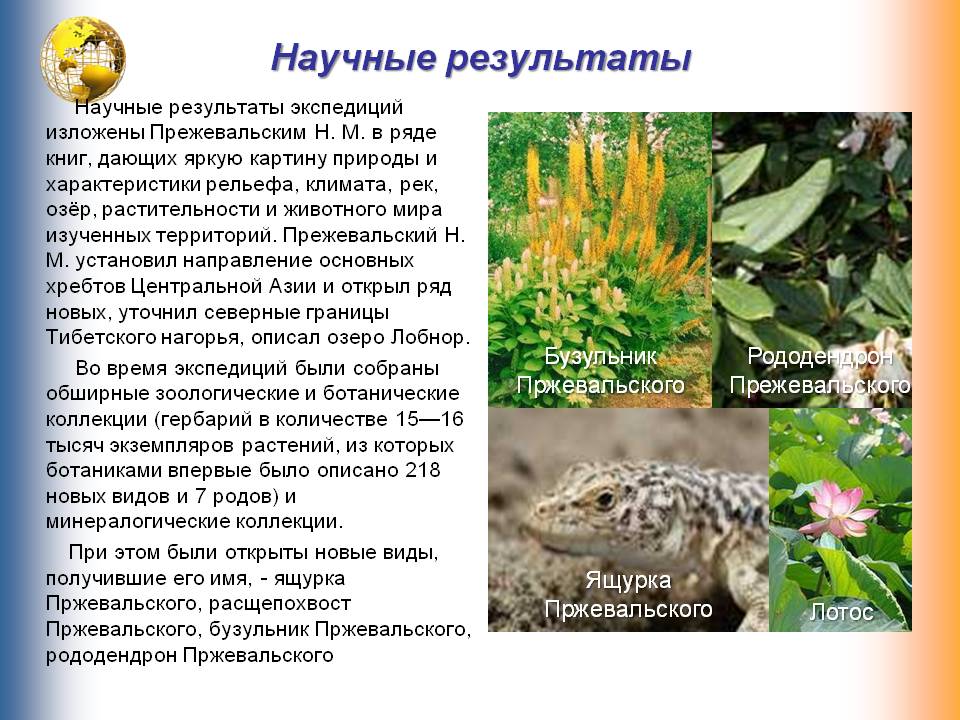 Научные результаты

Научные результаты экспедиций изложены Прежевальским Н. М. в ряде книг, дающих яркую картину природы и характеристики рельефа, климата, рек, озёр, растительности и животного мира изученных территорий. Прежевальский Н. М. установил направление основных хребтов Центральной Азии и открыл ряд новых, уточнил северные границы Тибетского нагорья, описал озеро Лобнор.

Во время экспедиций были собраны обширные зоологические и ботанические коллекции (гербарий в количестве 15—16 тысяч экземпляров растений, из которых ботаниками впервые было описано 218 новых видов и 7 родов) и минералогические коллекции.

При этом были открыты новые виды, получившие его имя, - ящурка Пржевальского, расщепохвост Пржевальского, бузульник Пржевальского, рододендрон Пржевальского

Бузульник Пржевальского

Рододендрон Прежевальского

Ящурка Пржевальского

Лотос